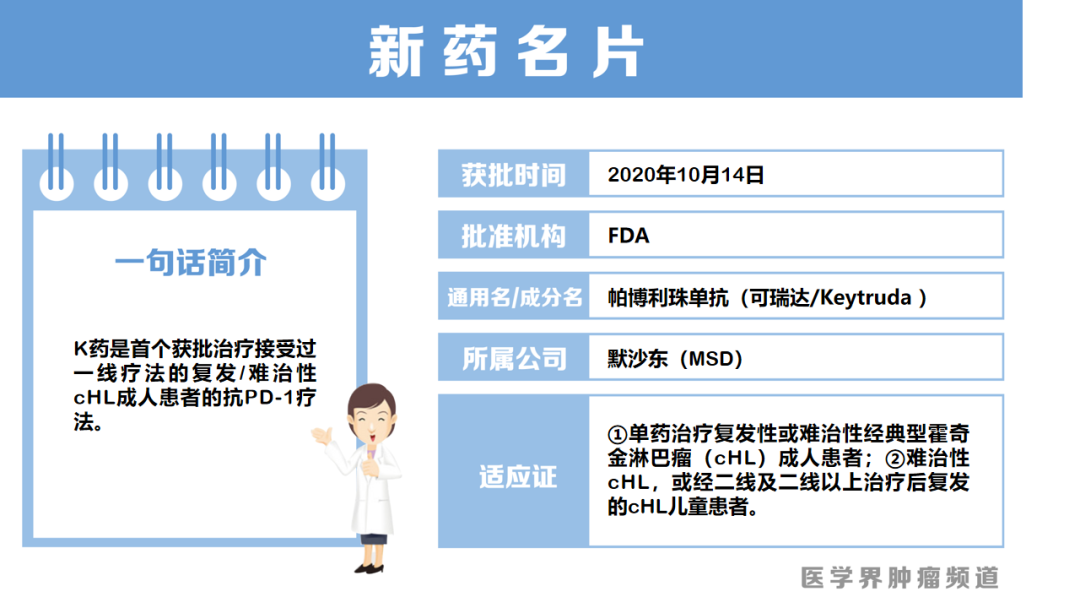 新药名片

一句话简介

K药是首个获批治疗接受过一线疗法的复发/难治性cHL成人患者的抗PD-1疗法。

| 获批时间 | 2020年10月14日 |
|---|---|
| 批准机构 | FDA |
| 通用名/成分名 | 帕博利珠单抗（可瑞达/Keytruda ） |
| 所属公司 | 默沙东（MSD） |
| 适应证 | ①单药治疗复发性或难治性经典型霍奇金淋巴瘤（cHL）成人患者；②难治性cHL，或经二线及二线以上治疗后复发的cHL儿童患者。 |

医学界肿瘤频道